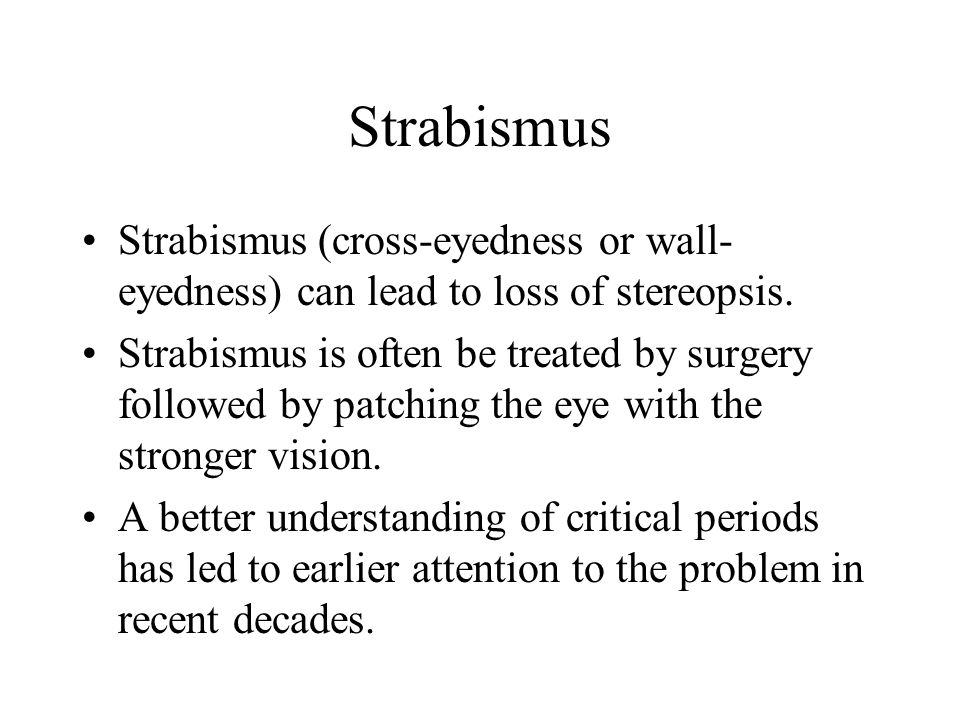 Strabismus

• Strabismus (cross-eyedness or wall-eyedness) can lead to loss of stereopsis.

• Strabismus is often be treated by surgery followed by patching the eye with the stronger vision.

• A better understanding of critical periods has led to earlier attention to the problem in recent decades.